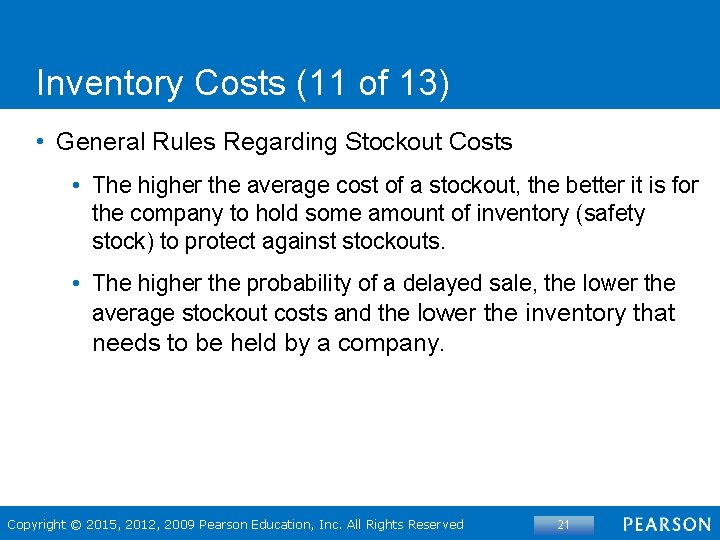 Inventory Costs (11 of 13)

• General Rules Regarding Stockout Costs

• The higher the average cost of a stockout, the better it is for the company to hold some amount of inventory (safety stock) to protect against stockouts.

• The higher the probability of a delayed sale, the lower the average stockout costs and the lower the inventory that needs to be held by a company.

Copyright © 2015, 2012, 2009 Pearson Education, Inc. All Rights Reserved

21

PEARSON